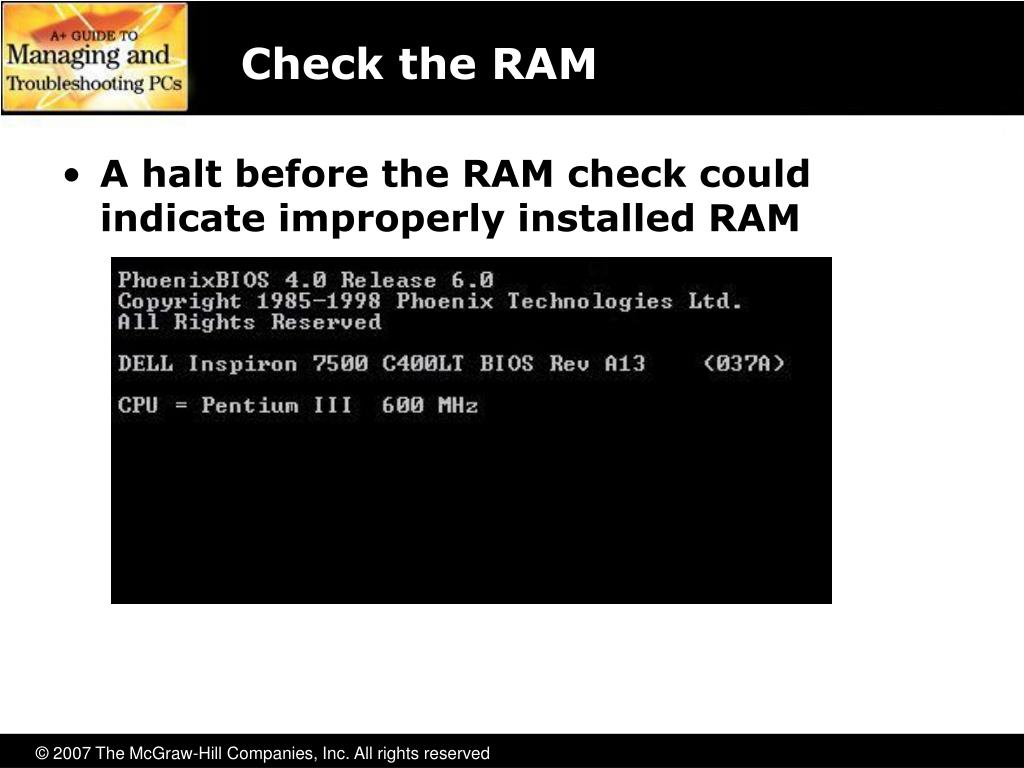 A+ GUIDE TO
Managing and
Troubleshooting PCs

Check the RAM

• A halt before the RAM check could indicate improperly installed RAM

PhoenixBIOS 4.0 Release 6.0
Copyright 1985-1998 Phoenix Technologies Ltd.
All Rights Reserved

DELL Inspiron 7500 C400LT BIOS Rev A13 (037A)

CPU = Pentium III 600 MHz

© 2007 The McGraw-Hill Companies, Inc. All rights reserved